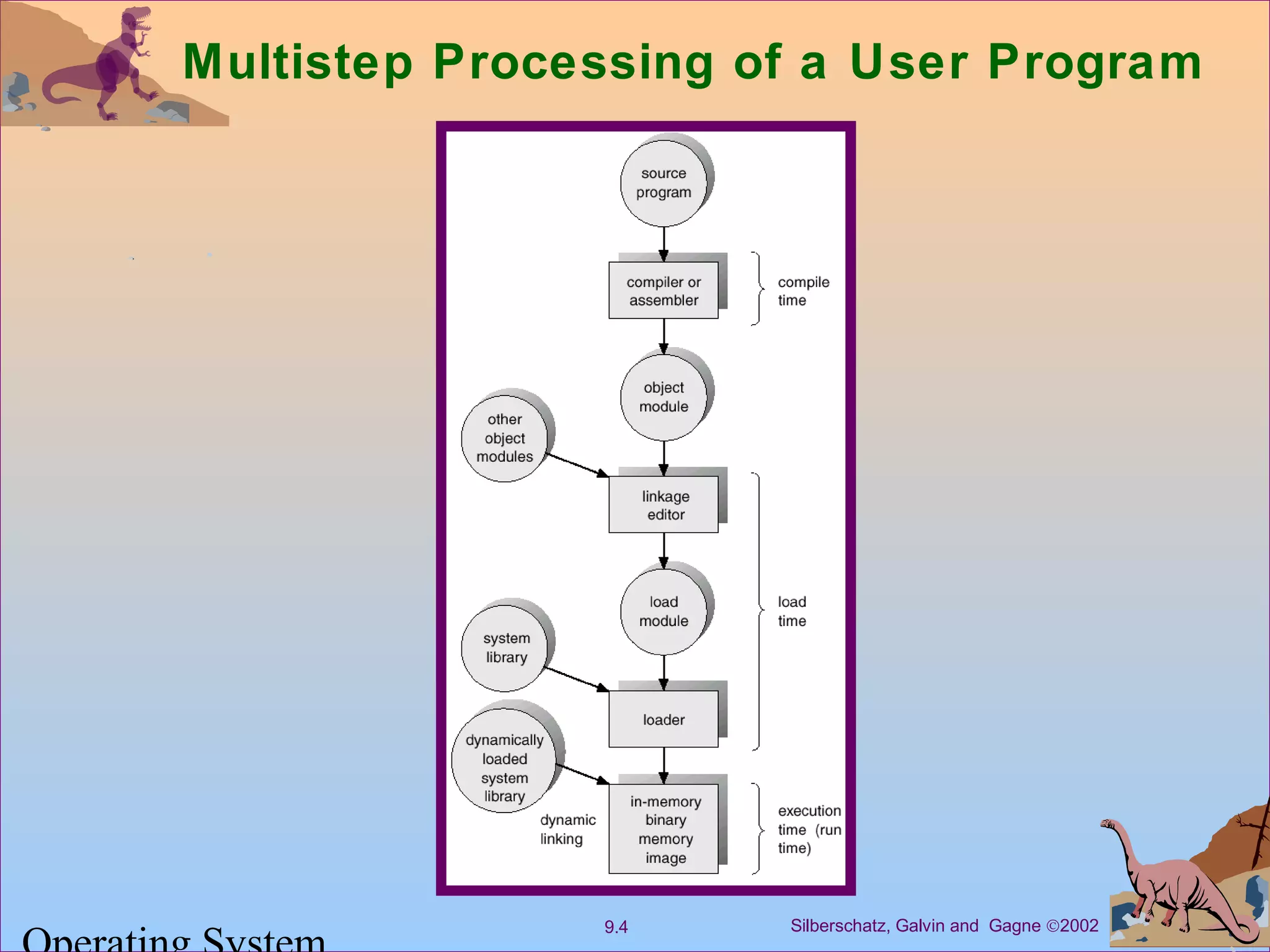 Multistep Processing of a User Program

source program

compiler or assembler

compile time

object module

other object modules

linkage editor

load module

load time

system library

loader

dynamically loaded system library

dynamic linking

in-memory binary memory image

execution time (run time)

Operating System

9.4

Silberschatz, Galvin and Gagne ©2002